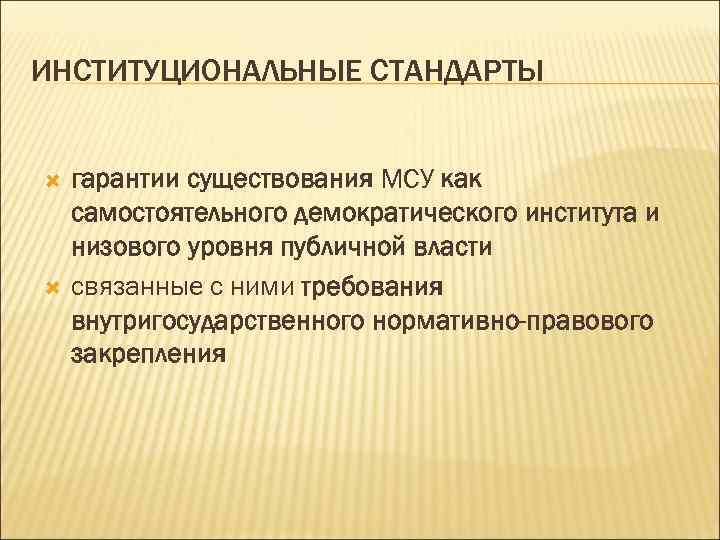 ИНСТИТУЦИОНАЛЬНЫЕ СТАНДАРТЫ

гарантии существования МСУ как самостоятельного демократического института и низового уровня публичной власти

связанные с ними требования внутригосударственного нормативно-правового закрепления